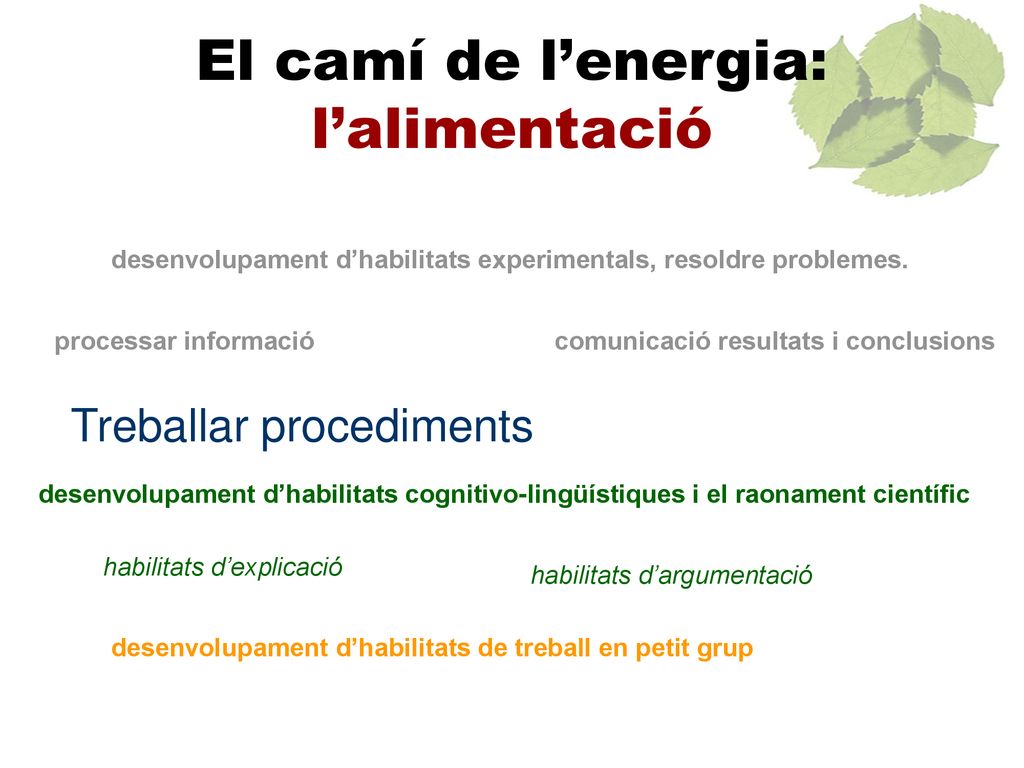 El camí de l’energia:
l’alimentació

desenvolupament d’habilitats experimentals, resoldre problemes.

processar informació

comunicació resultats i conclusions

Treballar procediments

desenvolupament d’habilitats cognitivo-lingüístiques i el raonament científic

habilitats d’explicació

habilitats d’argumentació

desenvolupament d’habilitats de treball en petit grup